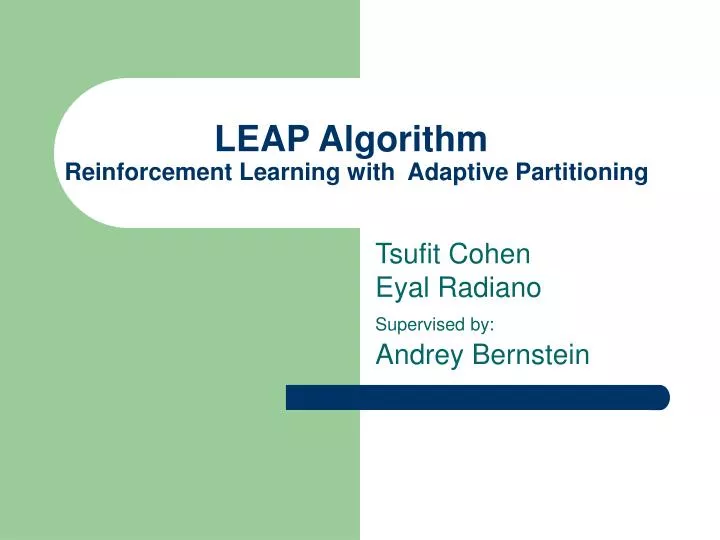 LEAP Algorithm
Reinforcement Learning with  Adaptive Partitioning

Tsufit Cohen
Eyal Radiano
Supervised by:
Andrey Bernstein